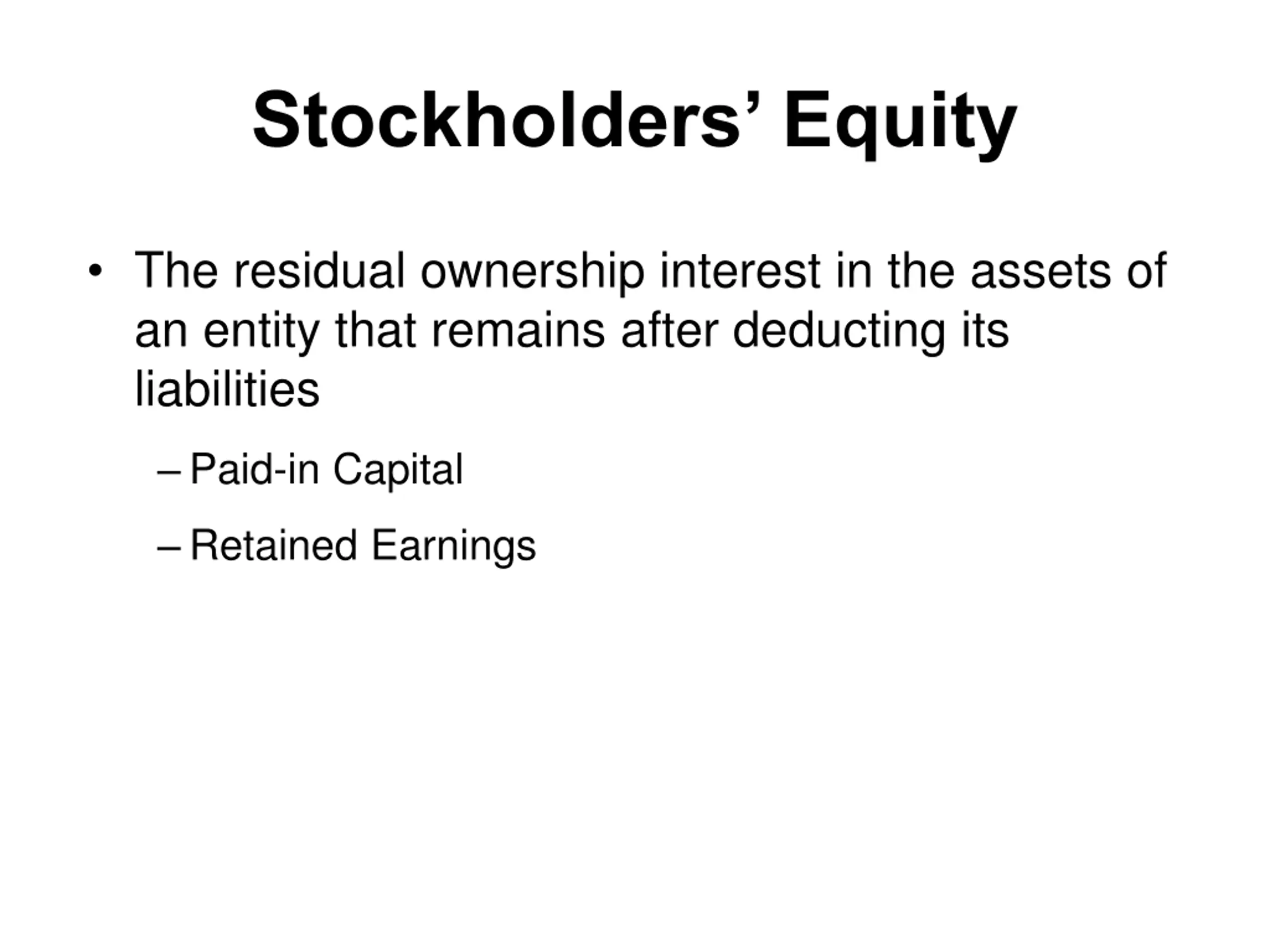 Stockholders’ Equity

• The residual ownership interest in the assets of an entity that remains after deducting its liabilities

– Paid-in Capital

– Retained Earnings